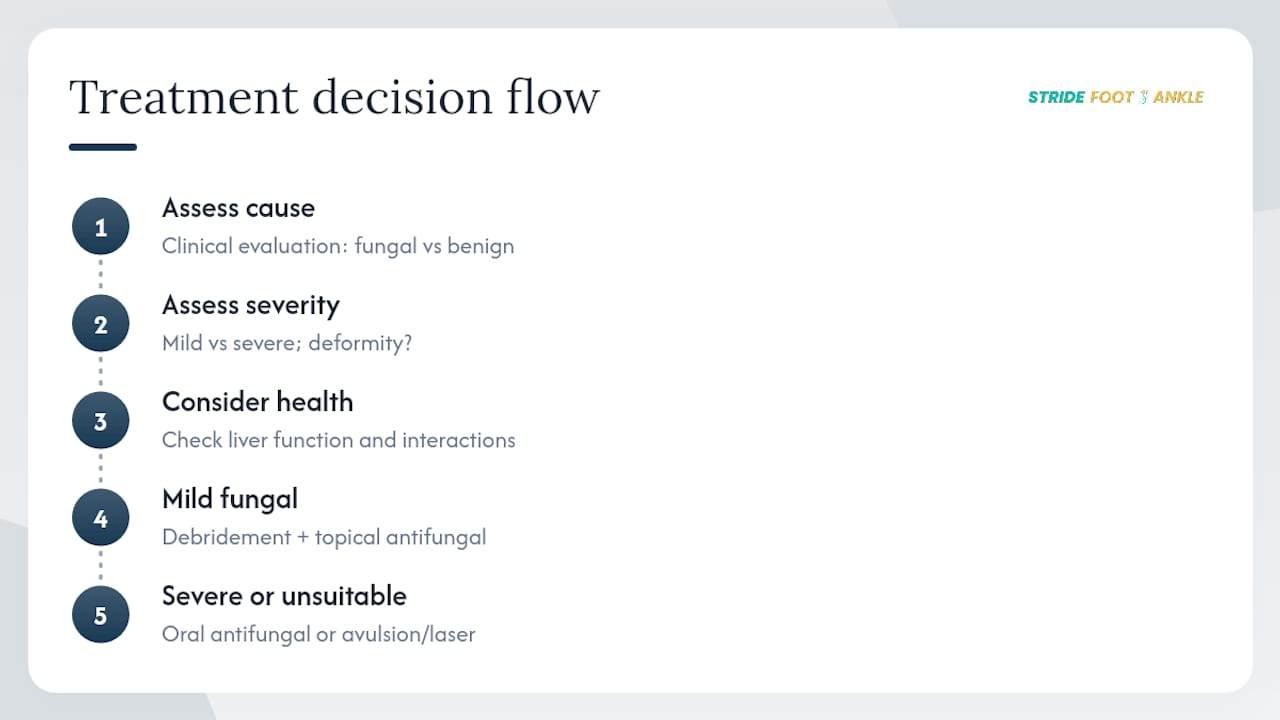 Treatment decision flow

STRIDE FOOT ANKLE

1
Assess cause
Clinical evaluation: fungal vs benign

2
Assess severity
Mild vs severe; deformity?

3
Consider health
Check liver function and interactions

4
Mild fungal
Debridement + topical antifungal

5
Severe or unsuitable
Oral antifungal or avulsion/laser